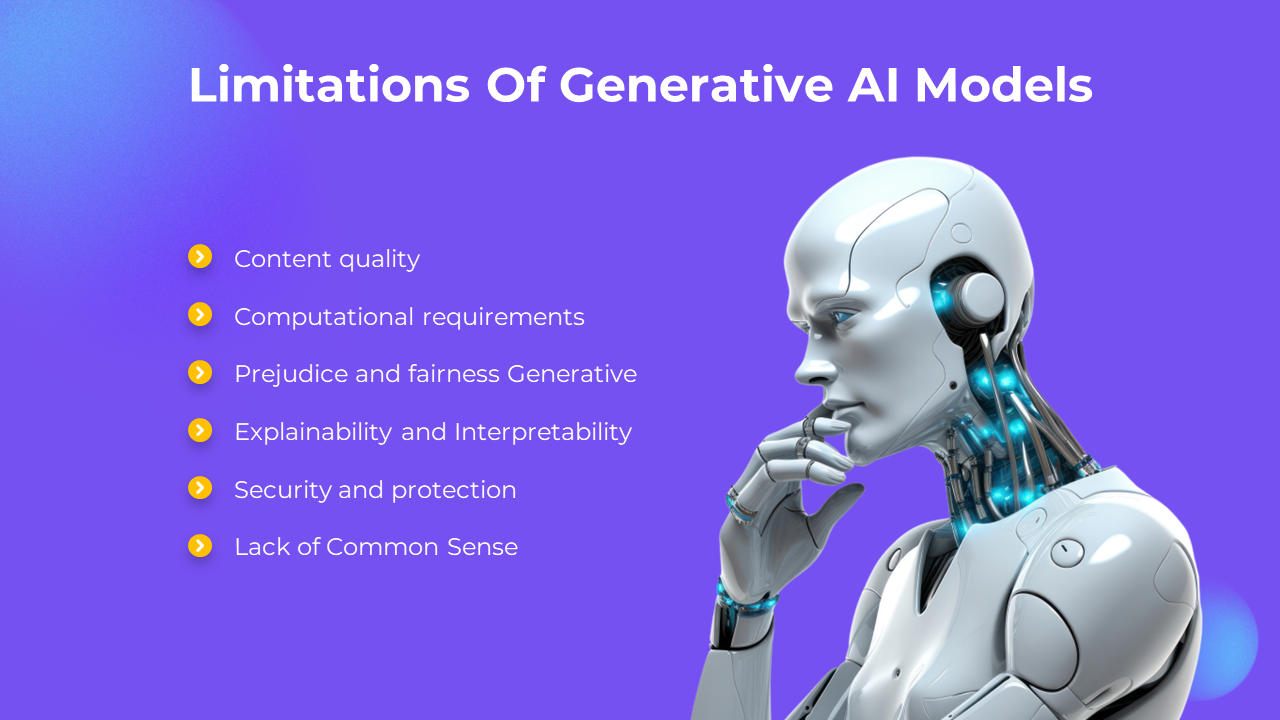 Limitations Of Generative AI Models

Content quality

Computational requirements

Prejudice and fairness Generative

Explainability and Interpretability

Security and protection

Lack of Common Sense